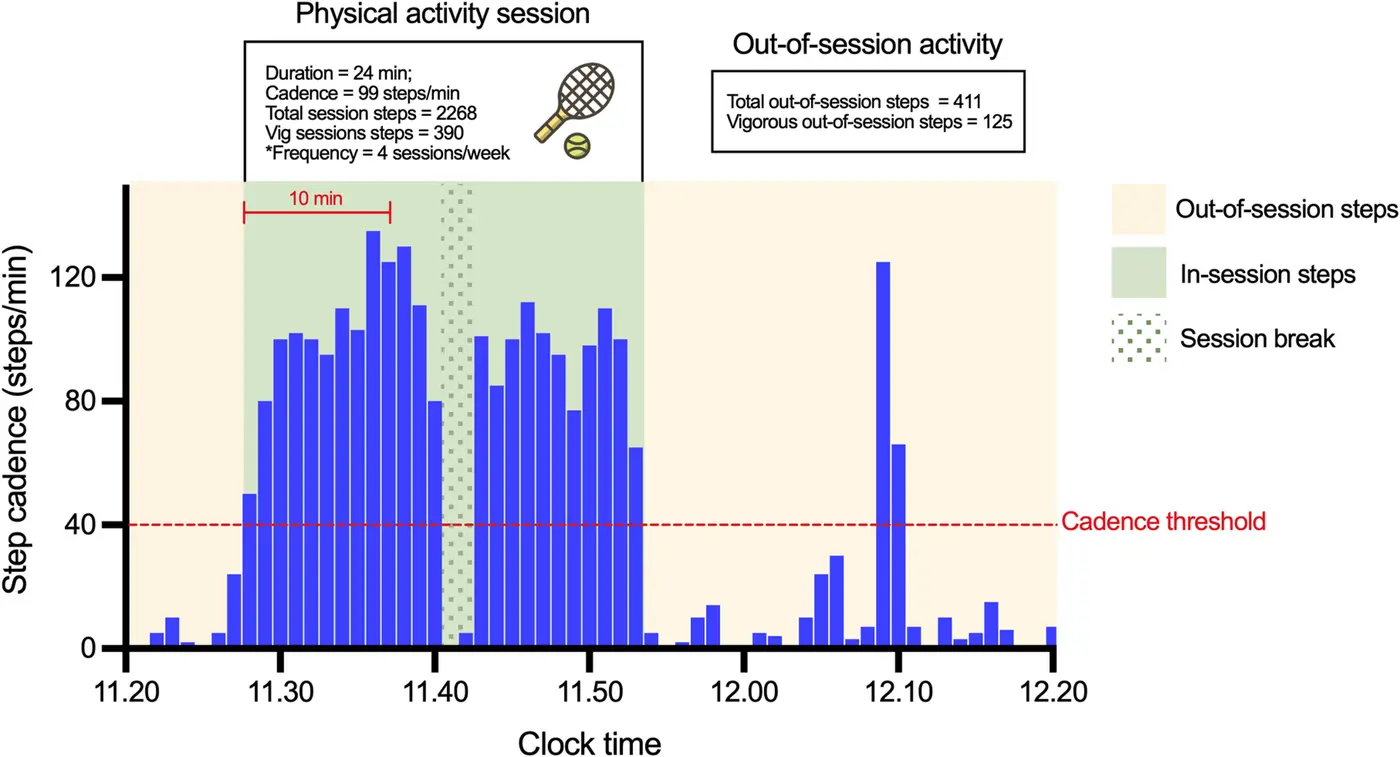 Physical activity session

Duration = 24 min;
Cadence = 99 steps/min
Total session steps = 2268
Vig sessions steps = 390
*Frequency = 4 sessions/week

Out-of-session activity

Total out-of-session steps = 411
Vigorous out-of-session steps = 125

10 min

Out-of-session steps
In-session steps
Session break

Cadence threshold

Step cadence (steps/min)

120
80
40
0

11.20 11.30 11.40 11.50 12.00 12.10 12.20

Clock time